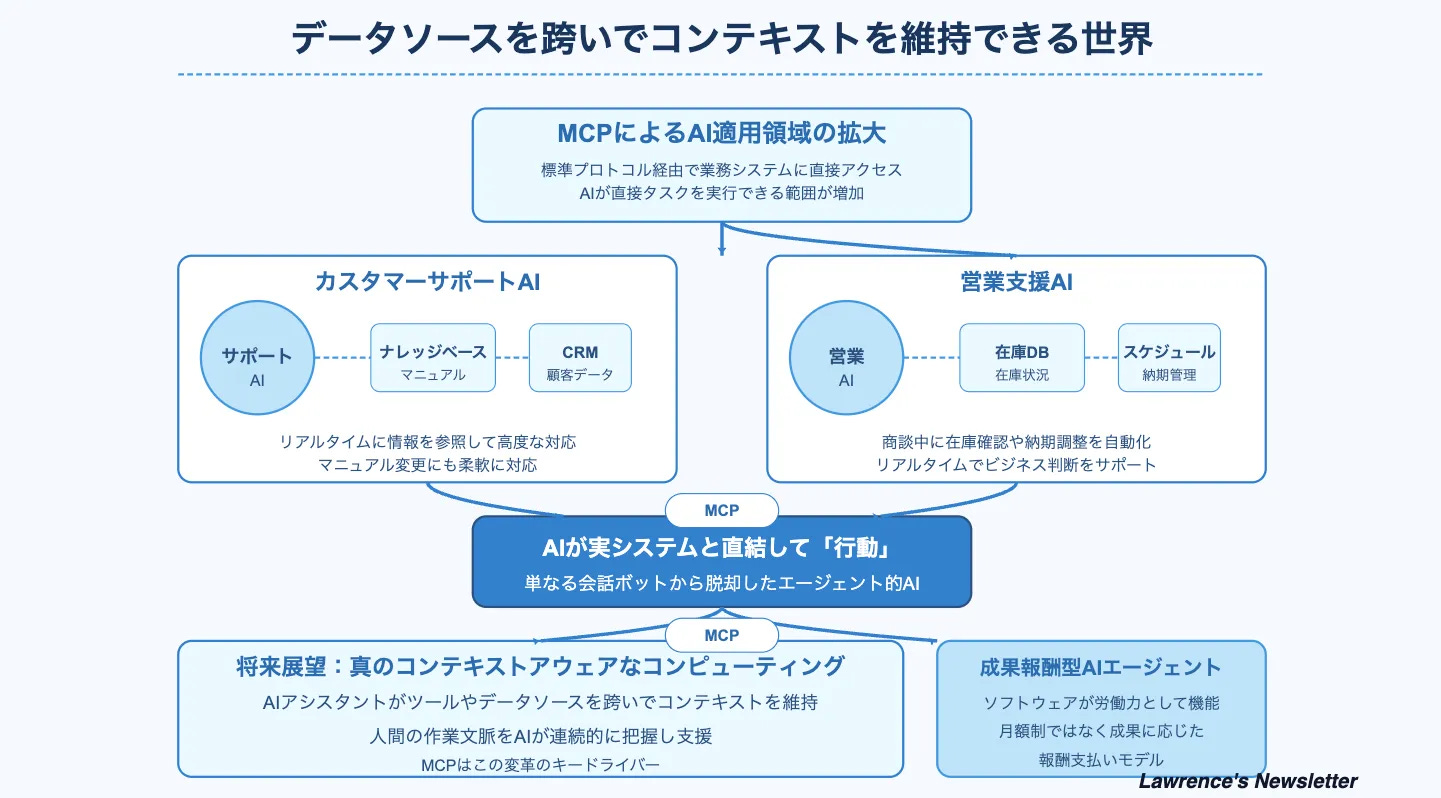 データソースを跨いでコンテキストを維持できる世界

MCPによるAI適用領域の拡大

標準プロトコル経由で業務システムに直接アクセス
AIが直接タスクを実行できる範囲が増加

カスタマーサポートAI

サポート
AI

ナレッジベース
マニュアル

CRM
顧客データ

リアルタイムに情報を参照して高度な対応
マニュアル変更にも柔軟に対応

営業支援AI

営業
AI

在庫DB
在庫状況

スケジュール
納期管理

商談中に在庫確認や納期調整を自動化
リアルタイムでビジネス判断をサポート

MCP

AIが実システムと直結して「行動」

単なる会話ボットから脱却したエージェント的AI

MCP

将来展望：真のコンテキストアウェアなコンピューティング

AIアシスタントがツールやデータソースを跨いでコンテキストを維持

人間の作業文脈をAIが連続的に把握し支援

MCPはこの変革のキードライバー

成果報酬型AIエージェント

ソフトウェアが労働力として機能
月額制ではなく成果に応じた
報酬支払いモデル

Lawrence's Newsletter